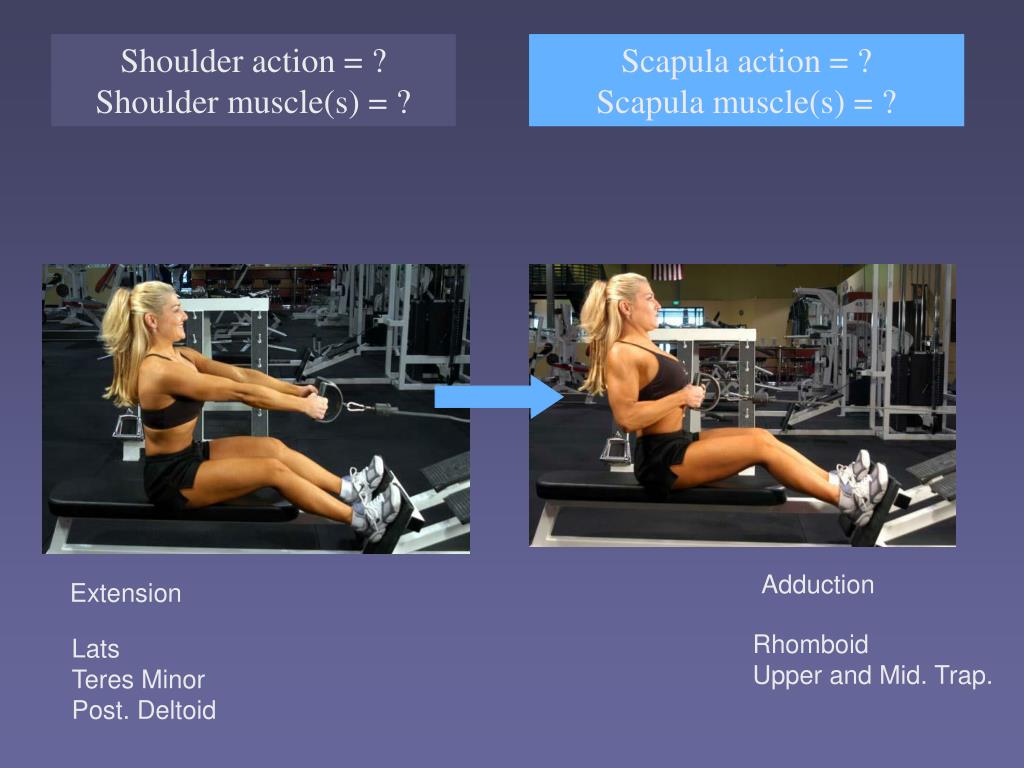 Shoulder action = ?
Shoulder muscle(s) = ?

Scapula action = ?
Scapula muscle(s) = ?

Extension

Lats
Teres Minor
Post. Deltoid

Adduction

Rhomboid
Upper and Mid. Trap.